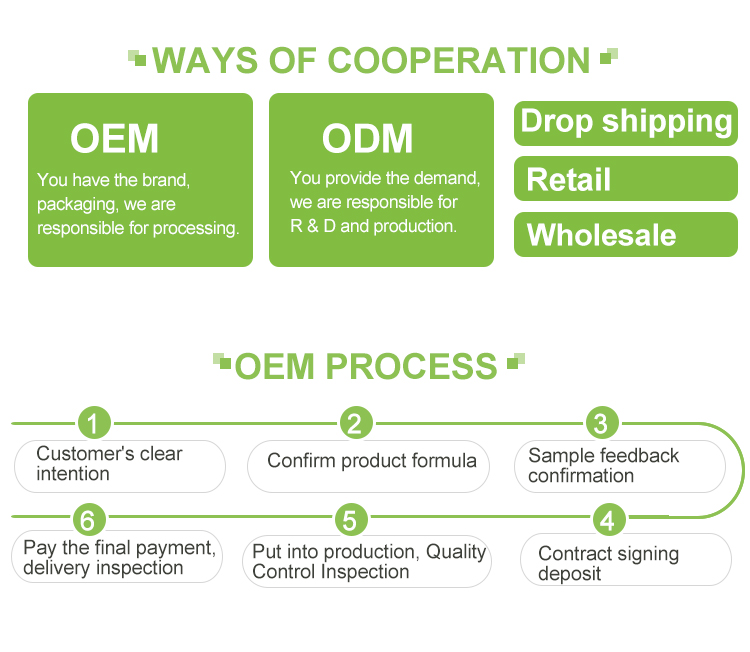 WAYS OF COOPERATION

OEM
You have the brand, packaging, we are responsible for processing.

ODM
You provide the demand, we are responsible for R & D and production.

Drop shipping

Retail

Wholesale

OEM PROCESS

1
Customer's clear intention

2
Confirm product formula

3
Sample feedback confirmation

4
Contract signing deposit

5
Put into production, Quality Control Inspection

6
Pay the final payment, delivery inspection